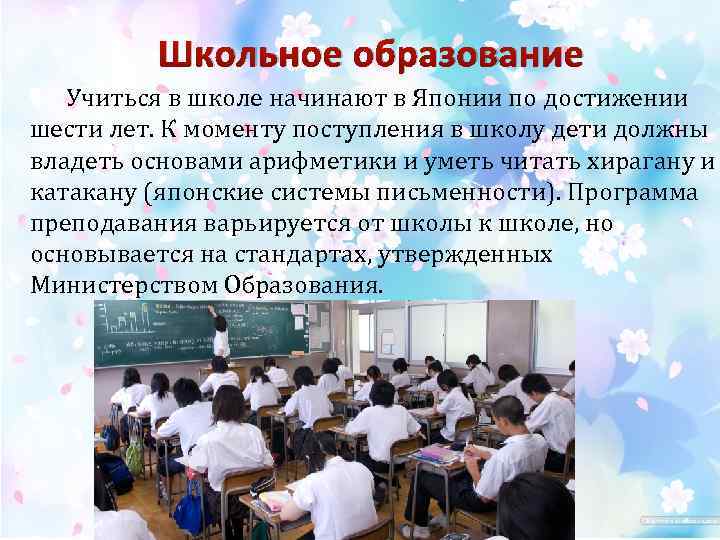 Школьное образование

Учиться в школе начинают в Японии по достижении шести лет. К моменту поступления в школу дети должны владеть основами арифметики и уметь читать хирагану и катакану (японские системы письменности). Программа преподавания варьируется от школы к школе, но основывается на стандартах, утвержденных Министерством Образования.